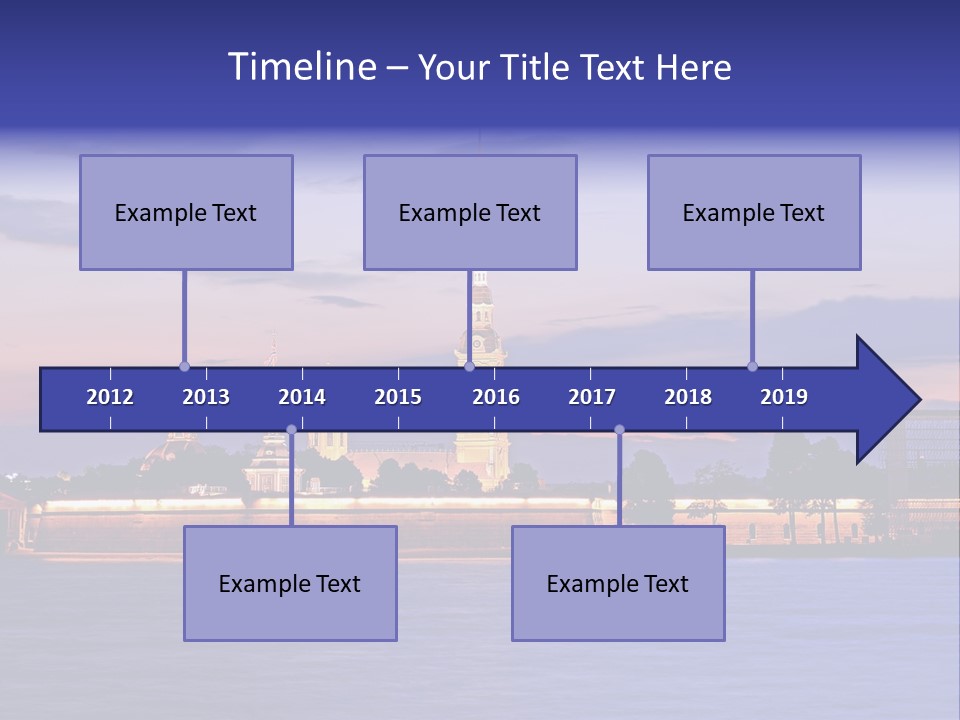 Timeline – Your Title Text Here

Example Text

Example Text

Example Text

2012 2013 2014 2015 2016 2017 2018 2019

Example Text

Example Text